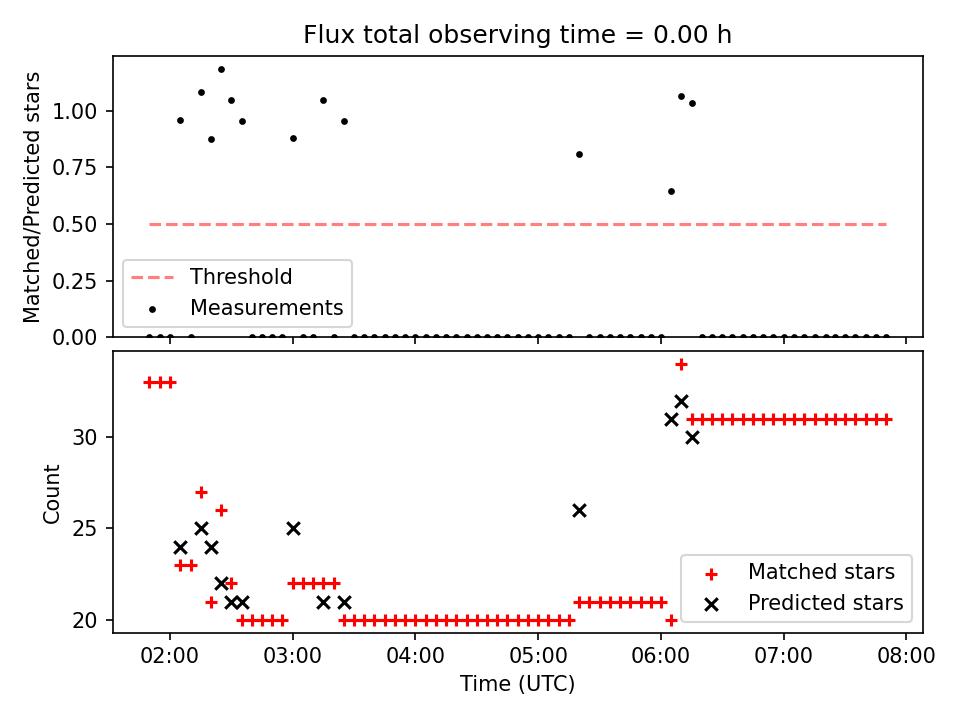 Flux total observing time = 0.00 h

Matched/Predicted stars

1.00
0.75
0.50
0.25
0.00

Threshold
Measurements

Count

30
25
20

Matched stars
Predicted stars

02:00 03:00 04:00 05:00 06:00 07:00 08:00
Time (UTC)